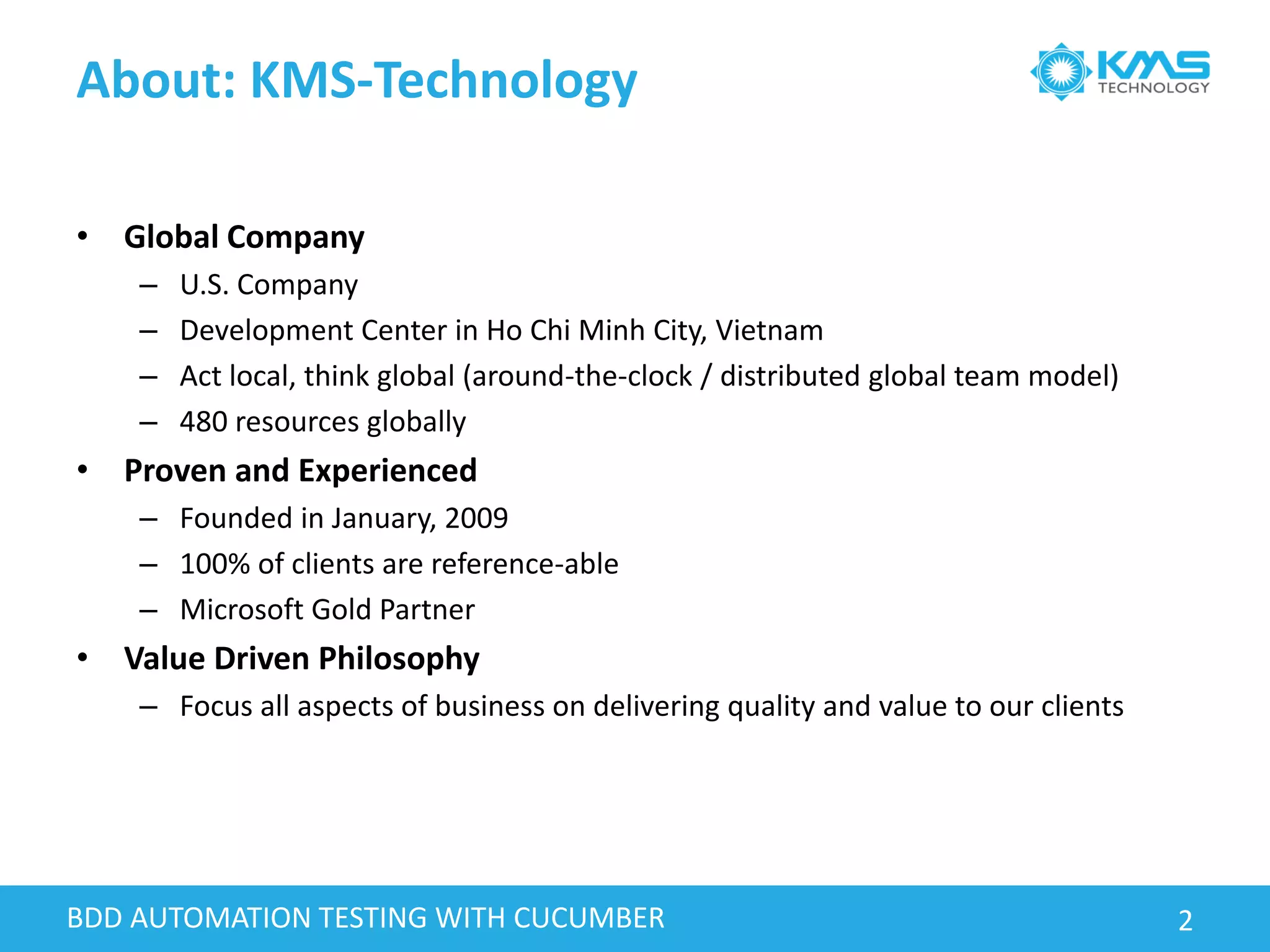 About: KMS-Technology

KMS TECHNOLOGY

• Global Company
– U.S. Company
– Development Center in Ho Chi Minh City, Vietnam
– Act local, think global (around-the-clock / distributed global team model)
– 480 resources globally
• Proven and Experienced
– Founded in January, 2009
– 100% of clients are reference-able
– Microsoft Gold Partner
• Value Driven Philosophy
– Focus all aspects of business on delivering quality and value to our clients

BDD AUTOMATION TESTING WITH CUCUMBER
2